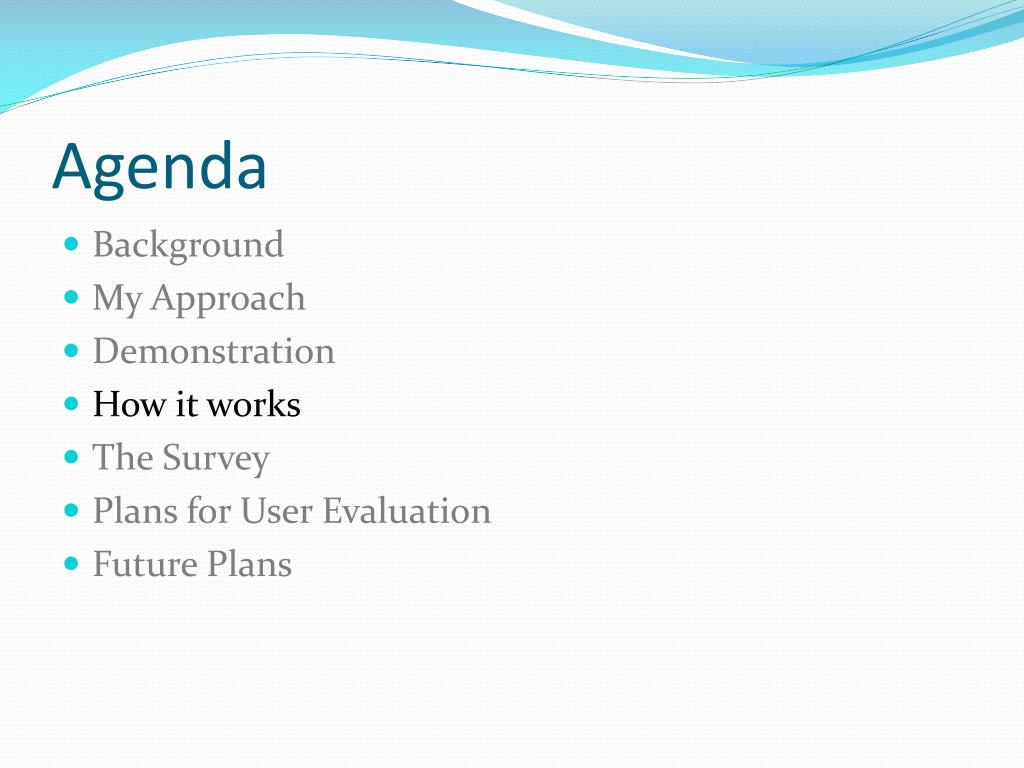 Agenda

- Background
- My Approach
- Demonstration
- How it works
- The Survey
- Plans for User Evaluation
- Future Plans